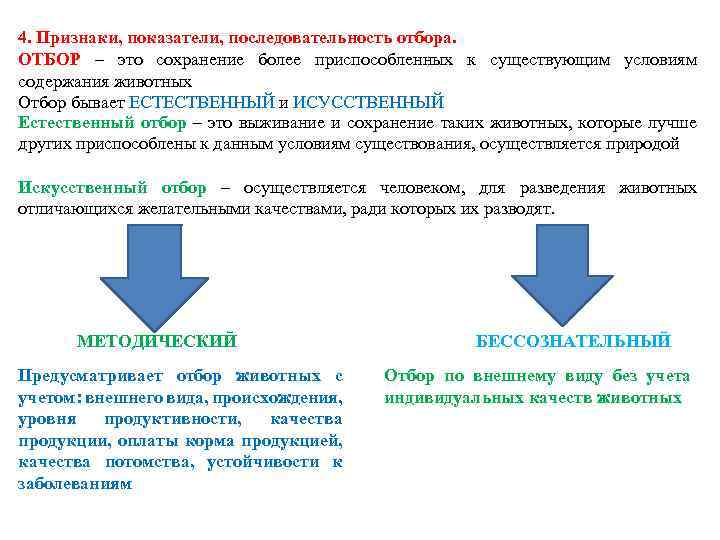 4. Признаки, показатели, последовательность отбора.
ОТБОР – это сохранение более приспособленных к существующим условиям содержания животных
Отбор бывает ЕСТЕСТВЕННЫЙ и ИСУССТВЕННЫЙ
Естественный отбор – это выживание и сохранение таких животных, которые лучше других приспособлены к данным условиям существования, осуществляется природой

Искусственный отбор – осуществляется человеком, для разведения животных отличающихся желательными качествами, ради которых их разводят.

МЕТОДИЧЕСКИЙ

Предусматривает отбор животных с учетом: внешнего вида, происхождения, уровня продуктивности, качества продукции, оплаты корма продукцией, качества потомства, устойчивости к заболеваниям

БЕССОЗНАТЕЛЬНЫЙ

Отбор по внешнему виду без учета индивидуальных качеств животных